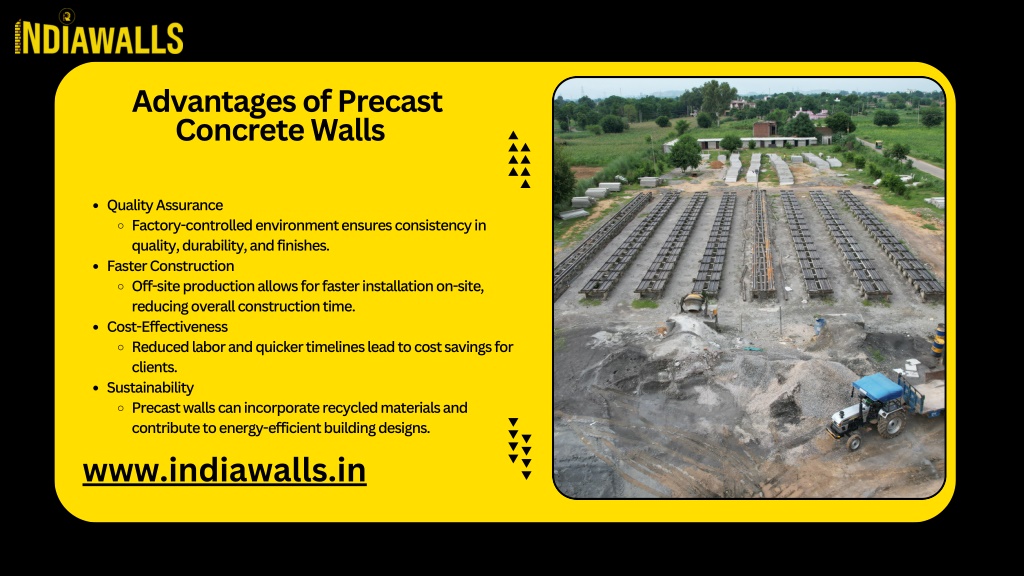 INDIAWALLS

Advantages of Precast Concrete Walls

- Quality Assurance
  - Factory-controlled environment ensures consistency in quality, durability, and finishes.
- Faster Construction
  - Off-site production allows for faster installation on-site, reducing overall construction time.
- Cost-Effectiveness
  - Reduced labor and quicker timelines lead to cost savings for clients.
- Sustainability
  - Precast walls can incorporate recycled materials and contribute to energy-efficient building designs.

www.indiawalls.in